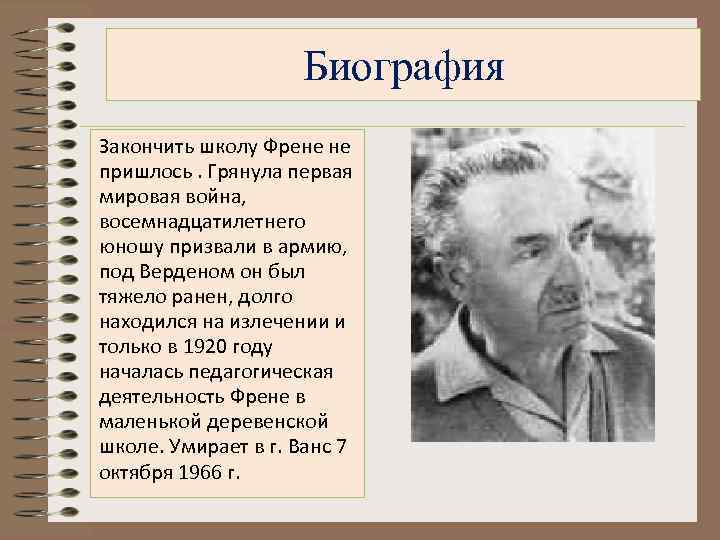 Биография

Закончить школу Френе не пришлось . Грянула первая мировая война, восемнадцатилетнего юношу призвали в армию, под Верденом он был тяжело ранен, долго находился на излечении и только в 1920 году началась педагогическая деятельность Френе в маленькой деревенской школе. Умирает в г. Ванс 7 октября 1966 г.